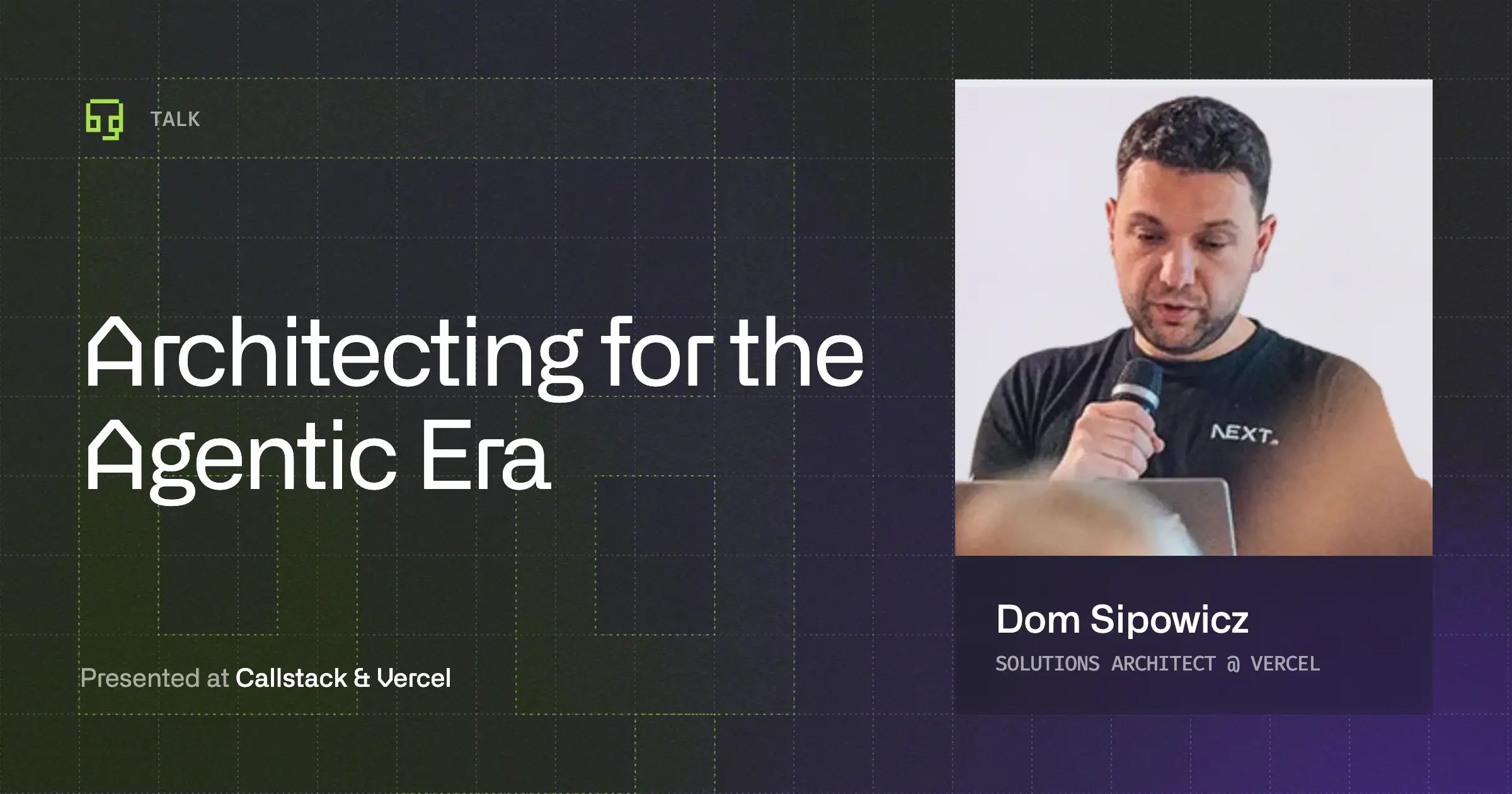 TALK

Architecting for the Agentic Era

Presented at Callstack & Vercel

NEXT.

Dom Sipowicz

SOLUTIONS ARCHITECT @ VERCEL